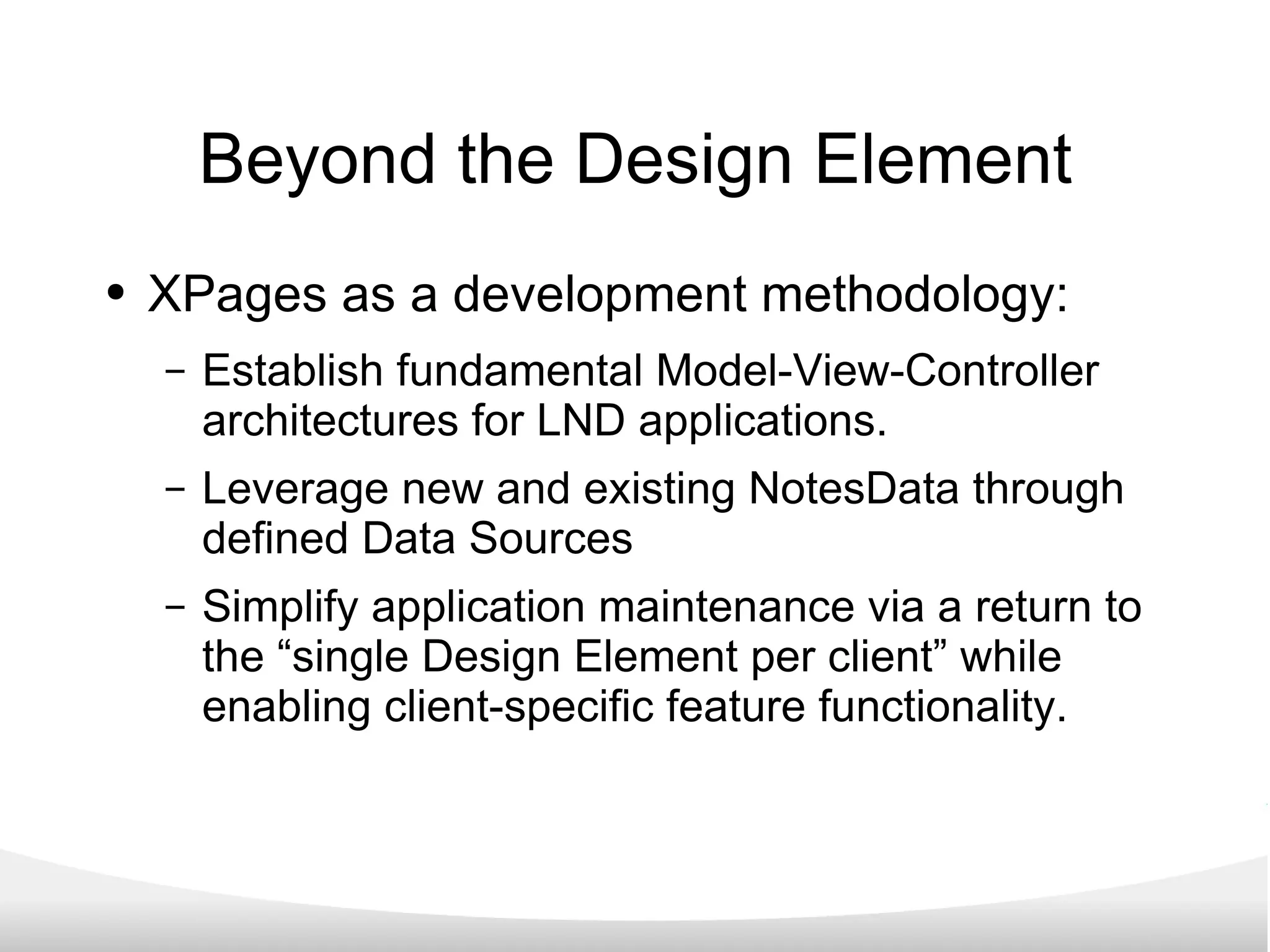 Beyond the Design Element

• XPages as a development methodology:

– Establish fundamental Model-View-Controller architectures for LND applications.

– Leverage new and existing NotesData through defined Data Sources

– Simplify application maintenance via a return to the “single Design Element per client” while enabling client-specific feature functionality.